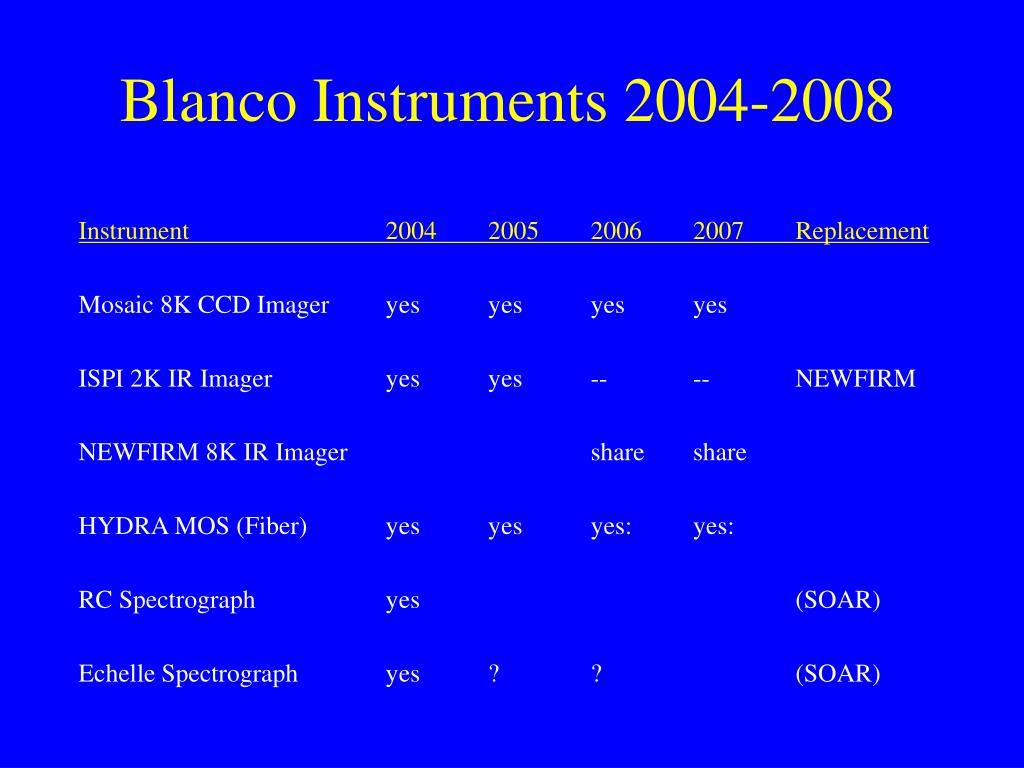 Blanco Instruments 2004-2008

| Instrument | 2004 | 2005 | 2006 | 2007 | Replacement |
|---|---|---|---|---|---|
| Mosaic 8K CCD Imager | yes | yes | yes | yes | |
| ISPI 2K IR Imager | yes | yes | -- | -- | NEWFIRM |
| NEWFIRM 8K IR Imager | | | share | share | |
| HYDRA MOS (Fiber) | yes | yes | yes: | yes: | |
| RC Spectrograph | yes | | | | (SOAR) |
| Echelle Spectrograph | yes | ? | ? | | (SOAR) |